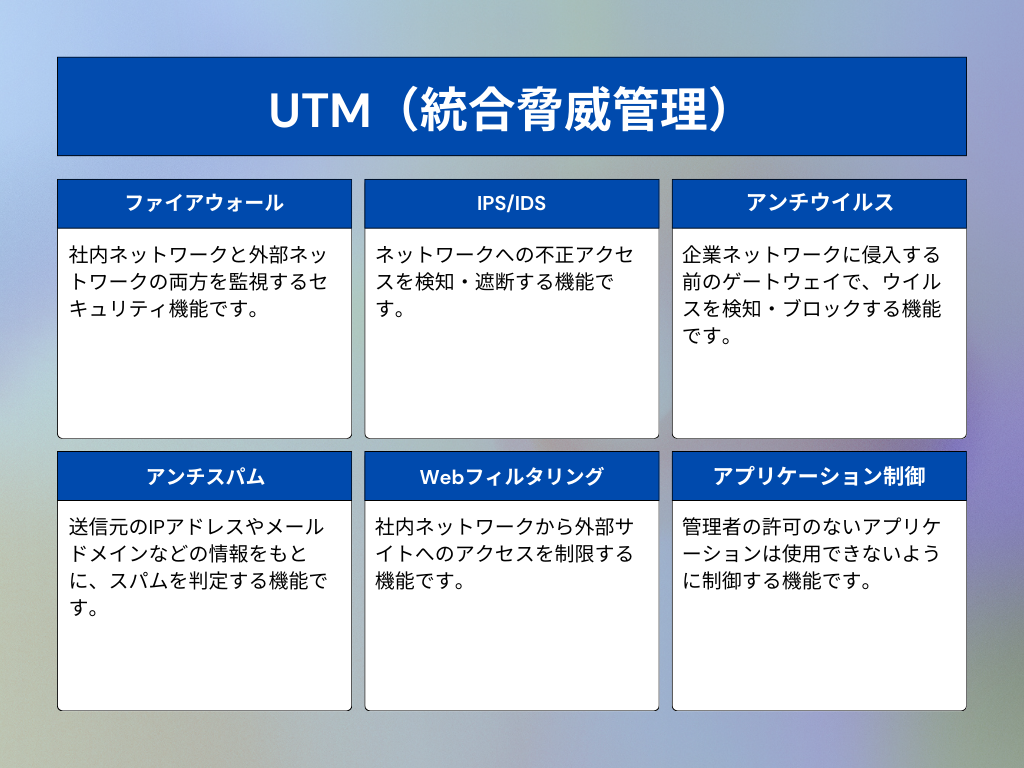 UTM（統合脅威管理）

ファイアウォール

社内ネットワークと外部ネットワークの両方を監視するセキュリティ機能です。

IPS/IDS

ネットワークへの不正アクセスを検知・遮断する機能です。

アンチウイルス

企業ネットワークに侵入する前のゲートウェイで、ウイルスを検知・ブロックする機能です。

アンチスパム

送信元のIPアドレスやメールドメインなどの情報をもとに、スパムを判定する機能です。

Webフィルタリング

社内ネットワークから外部サイトへのアクセスを制限する機能です。

アプリケーション制御

管理者の許可のないアプリケーションは使用できないように制御する機能です。